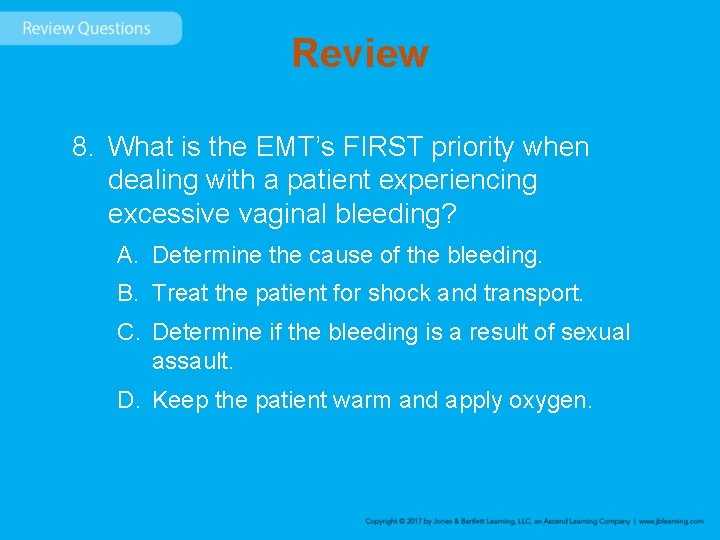 Review Questions

Review

8. What is the EMT's FIRST priority when dealing with a patient experiencing excessive vaginal bleeding?

A. Determine the cause of the bleeding.

B. Treat the patient for shock and transport.

C. Determine if the bleeding is a result of sexual assault.

D. Keep the patient warm and apply oxygen.

Copyright © 2017 by Jones & Bartlett Learning, LLC, an Ascend Learning Company | www.jblearning.com